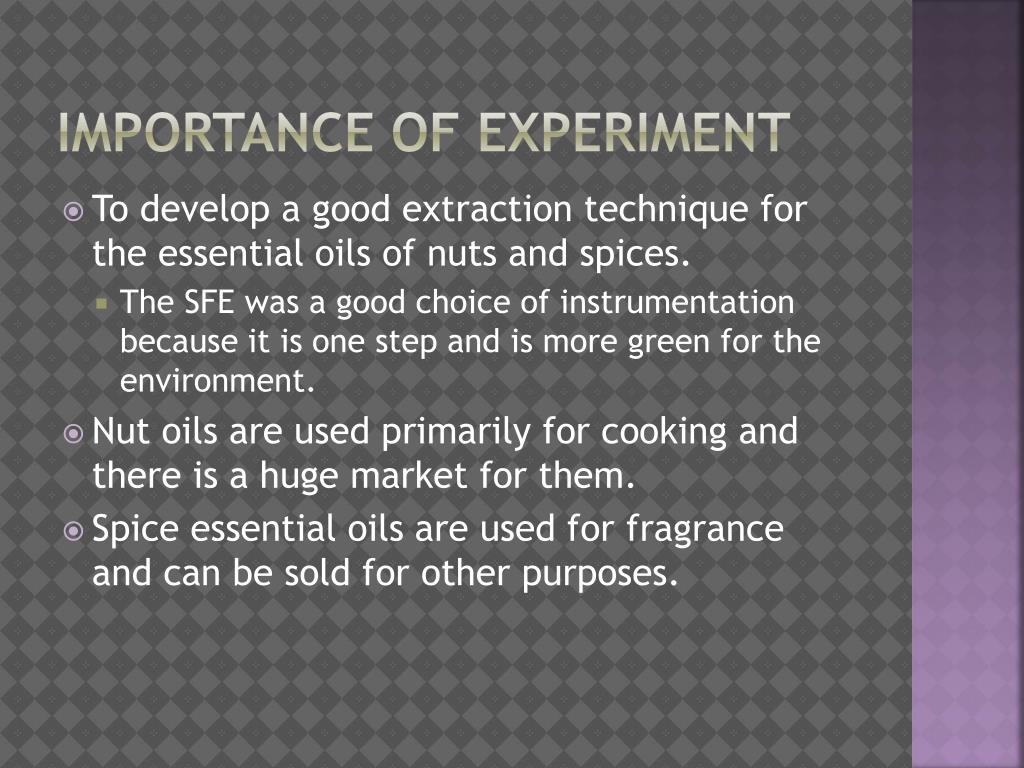 IMPORTANCE OF EXPERIMENT

To develop a good extraction technique for the essential oils of nuts and spices.

The SFE was a good choice of instrumentation because it is one step and is more green for the environment.

Nut oils are used primarily for cooking and there is a huge market for them.

Spice essential oils are used for fragrance and can be sold for other purposes.